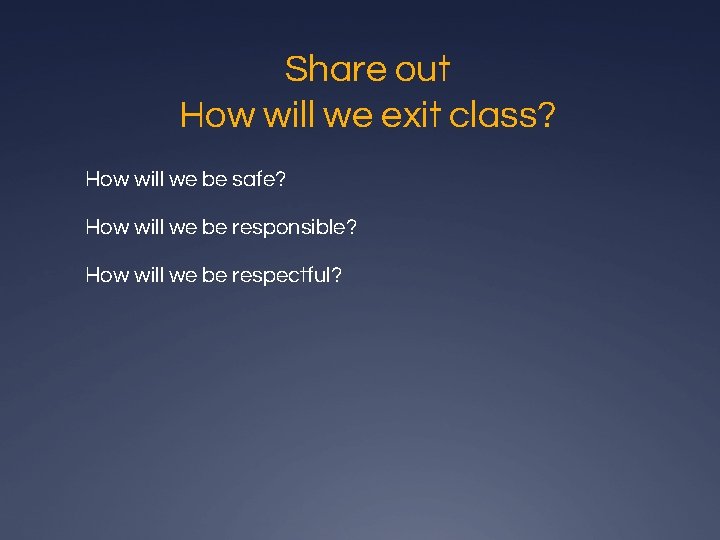 Share out
How will we exit class?

How will we be safe?

How will we be responsible?

How will we be respectful?